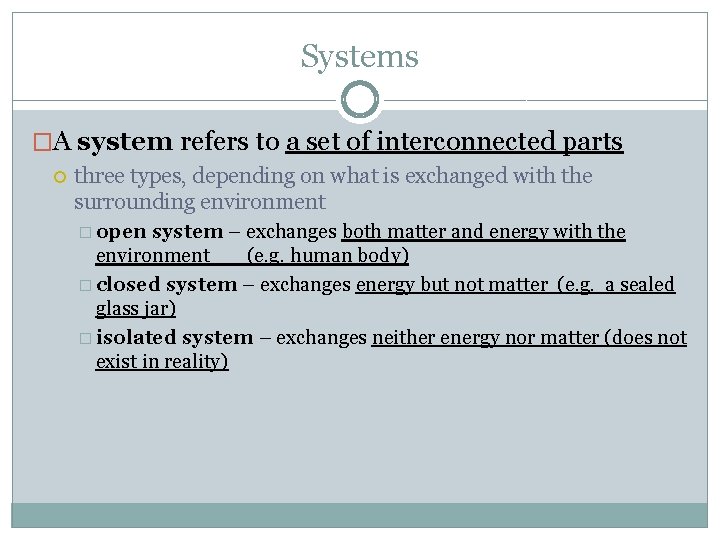 Systems

A system refers to a set of interconnected parts

three types, depending on what is exchanged with the surrounding environment

open system – exchanges both matter and energy with the environment (e.g. human body)

closed system – exchanges energy but not matter (e.g. a sealed glass jar)

isolated system – exchanges neither energy nor matter (does not exist in reality)